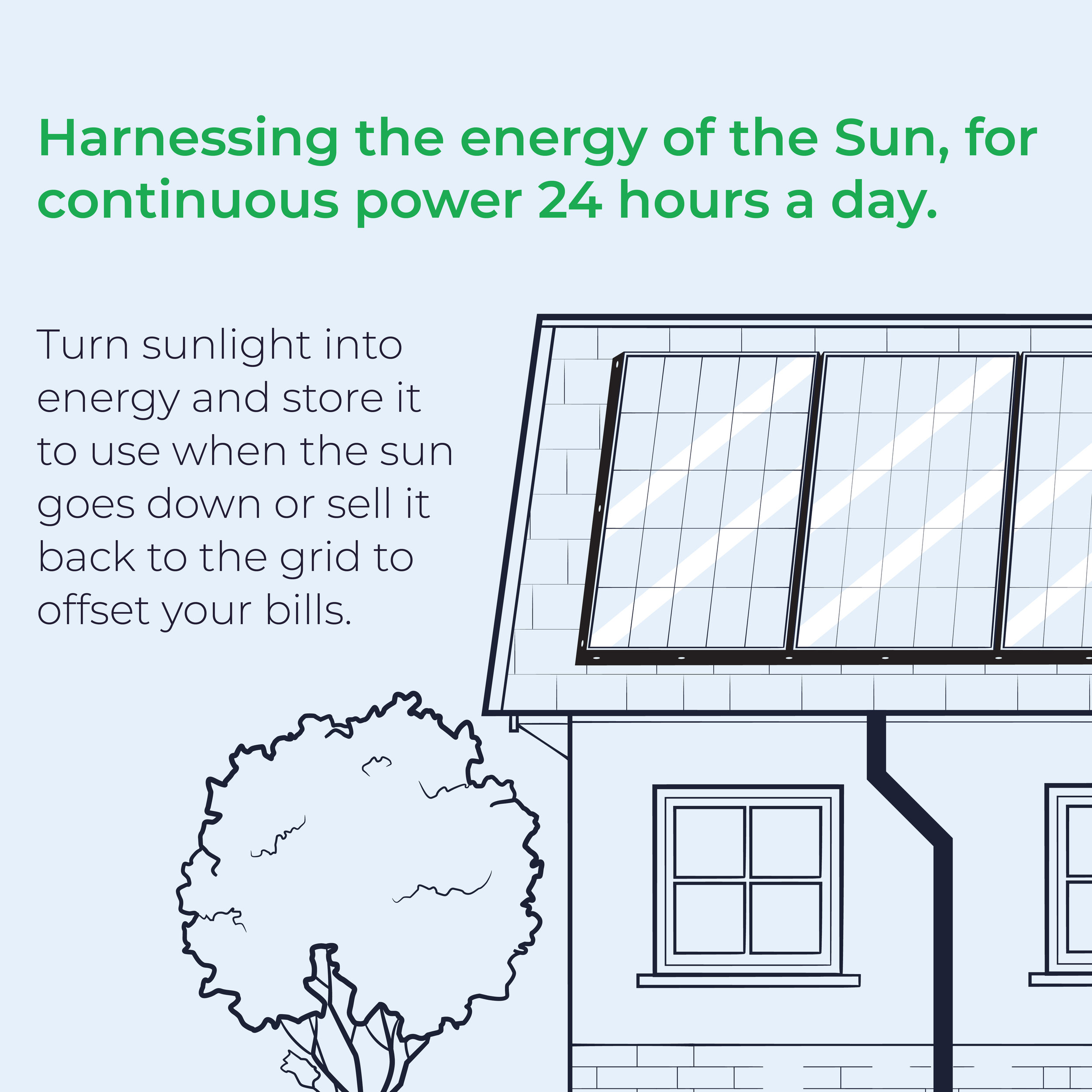 Harnessing the energy of the Sun, for continuous power 24 hours a day.

Turn sunlight into energy and store it to use when the sun goes down or sell it back to the grid to offset your bills.